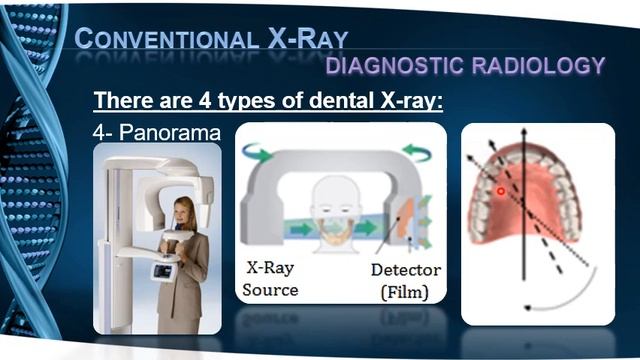 CONVENTIONAL X-RAY

DIAGNOSTIC RADIOLOGY

There are 4 types of dental X-ray:

4- Panorama

X-Ray Source

Detector (Film)